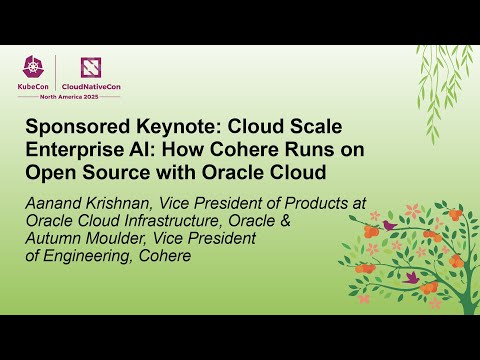 KubeCon | CloudNativeCon
North America 2025

Sponsored Keynote: Cloud Scale Enterprise AI: How Cohere Runs on Open Source with Oracle Cloud

Aanand Krishnan, Vice President of Products at Oracle Cloud Infrastructure, Oracle & Autumn Moulder, Vice President of Engineering, Cohere